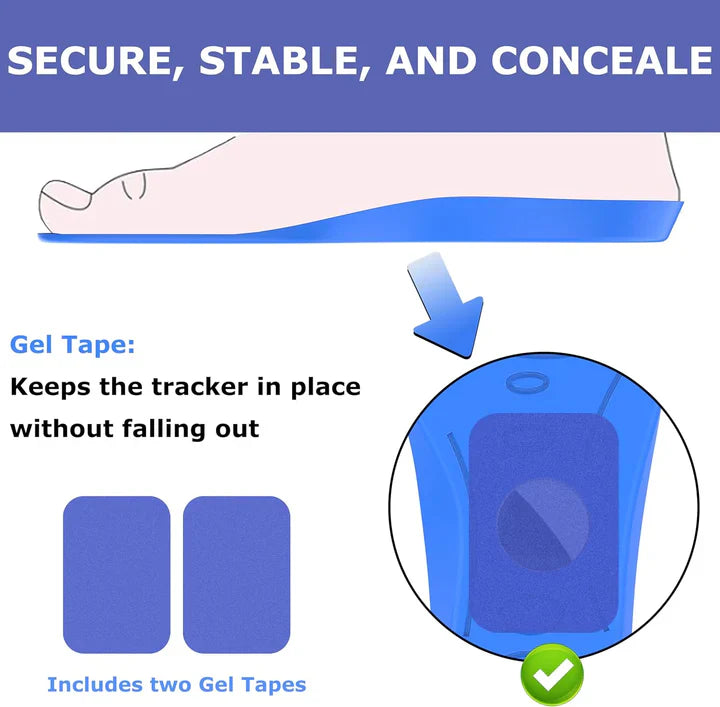 SECURE, STABLE, AND CONCEALE

Gel Tape:
Keeps the tracker in place without falling out

Includes two Gel Tapes